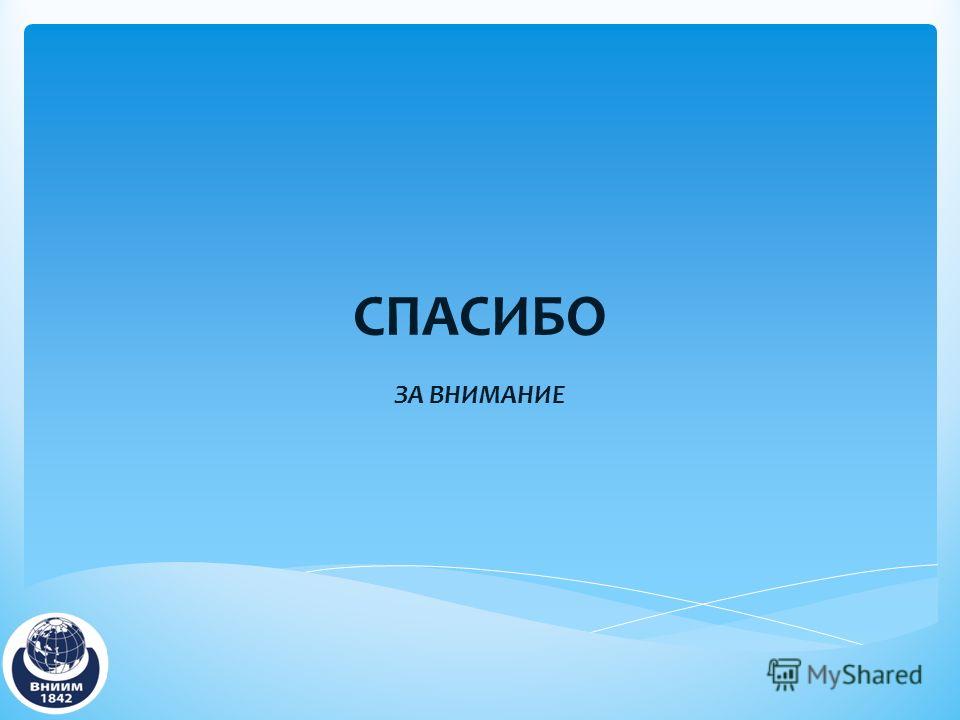 СПАСИБО

ЗА ВНИМАНИЕ

ВНИИМ
1842

MyShared